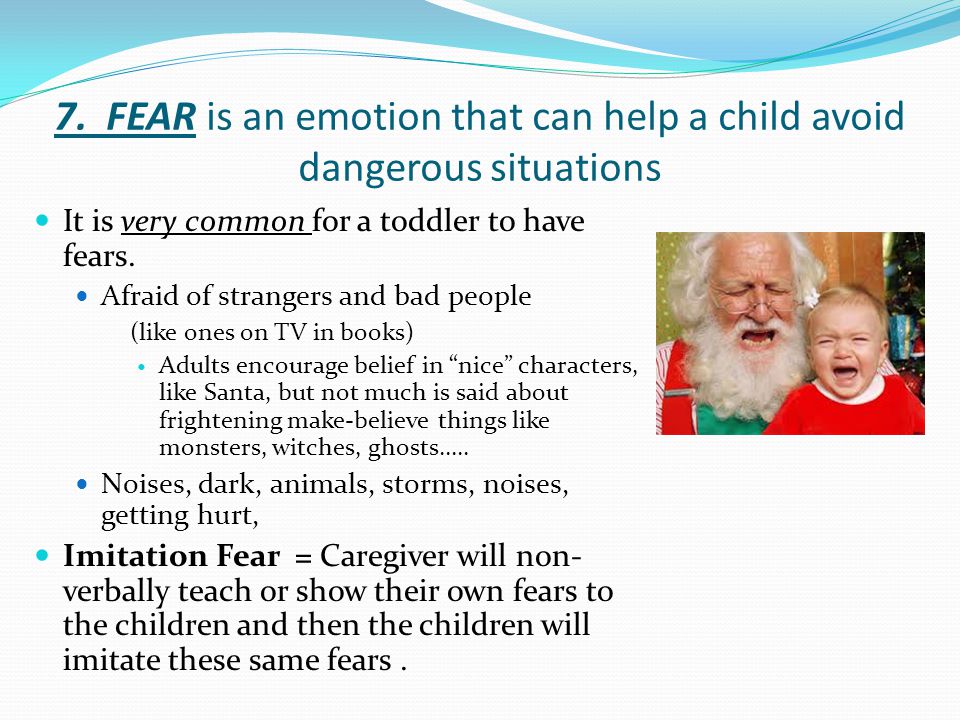 7. FEAR is an emotion that can help a child avoid dangerous situations

It is very common for a toddler to have fears.

Afraid of strangers and bad people (like ones on TV in books)

Adults encourage belief in “nice” characters, like Santa, but not much is said about frightening make-believe things like monsters, witches, ghosts…..

Noises, dark, animals, storms, noises, getting hurt,

Imitation Fear = Caregiver will non-verbally teach or show their own fears to the children and then the children will imitate these same fears .